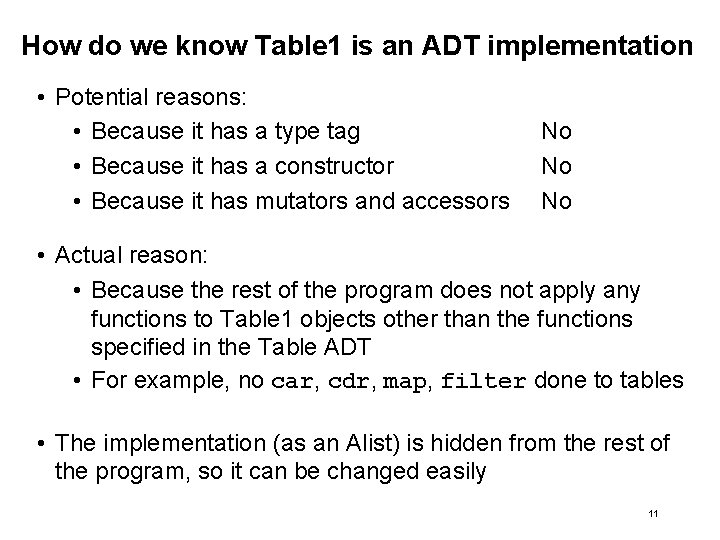 How do we know Table1 is an ADT implementation

• Potential reasons:
  • Because it has a type tag No
  • Because it has a constructor No
  • Because it has mutators and accessors No

• Actual reason:
  • Because the rest of the program does not apply any functions to Table1 objects other than the functions specified in the Table ADT
  • For example, no car, cdr, map, filter done to tables

• The implementation (as an Alist) is hidden from the rest of the program, so it can be changed easily

11